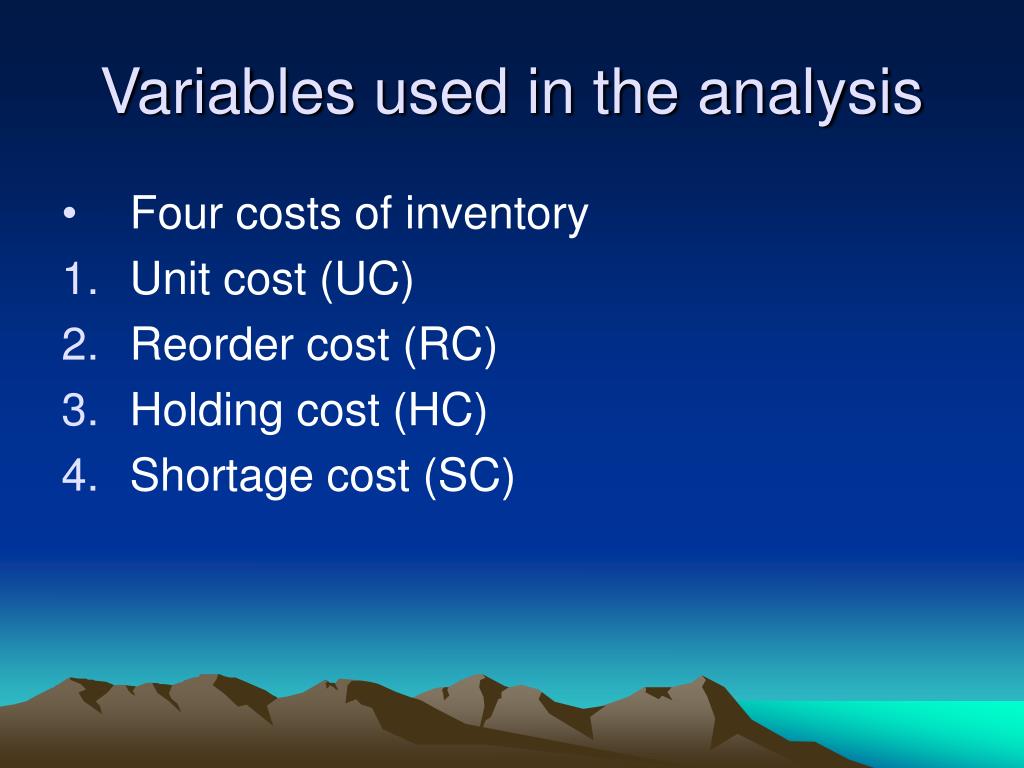 Variables used in the analysis

• Four costs of inventory
1. Unit cost (UC)
2. Reorder cost (RC)
3. Holding cost (HC)
4. Shortage cost (SC)